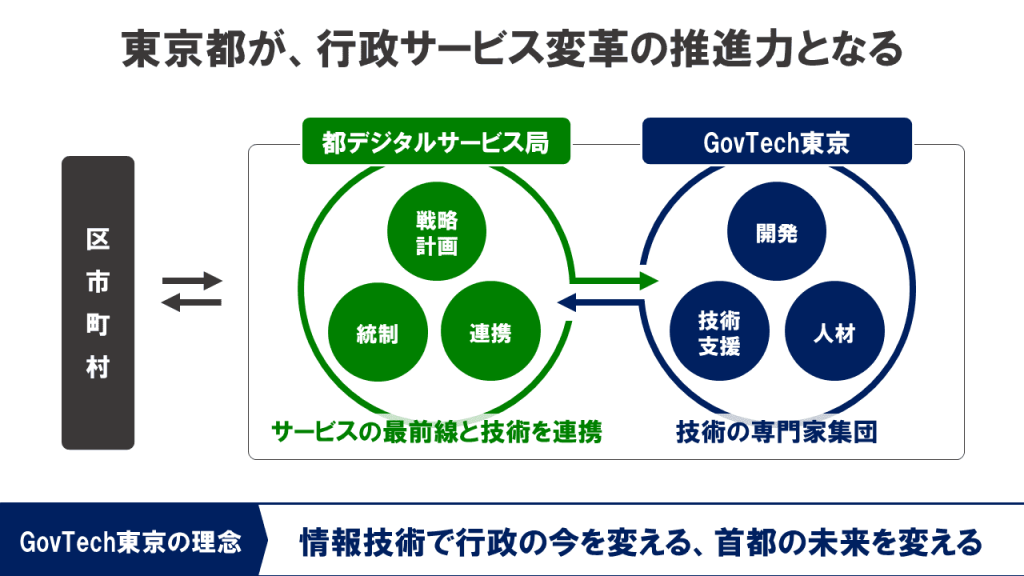 東京都が、行政サービス変革の推進力となる

区市町村

都デジタルサービス局

戦略計画

統制

連携

サービスの最前線と技術を連携

GovTech東京

開発

技術支援

人材

技術の専門家集団

GovTech東京の理念

情報技術で行政の今を変える、首都の未来を変える